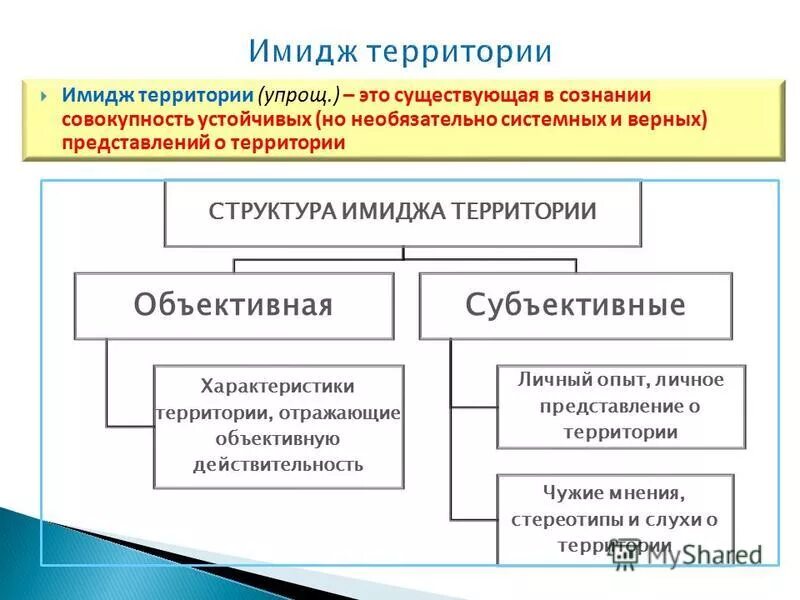 Имидж территории

Имидж территории (упрощ.) – это существующая в сознании совокупность устойчивых (но необязательно системных и верных) представлений о территории

СТРУКТУРА ИМИДЖА ТЕРРИТОРИИ

Объективная

Характеристики территории, отражающие объективную действительность

Субъективные

Личный опыт, личное представление о территории

Чужие мнения, стереотипы и слухи о территории

MyShared